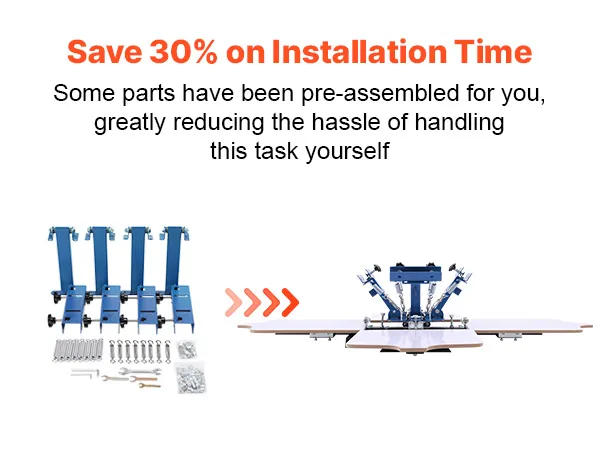 Save 30% on Installation Time

Some parts have been pre-assembled for you, greatly reducing the hassle of handling this task yourself